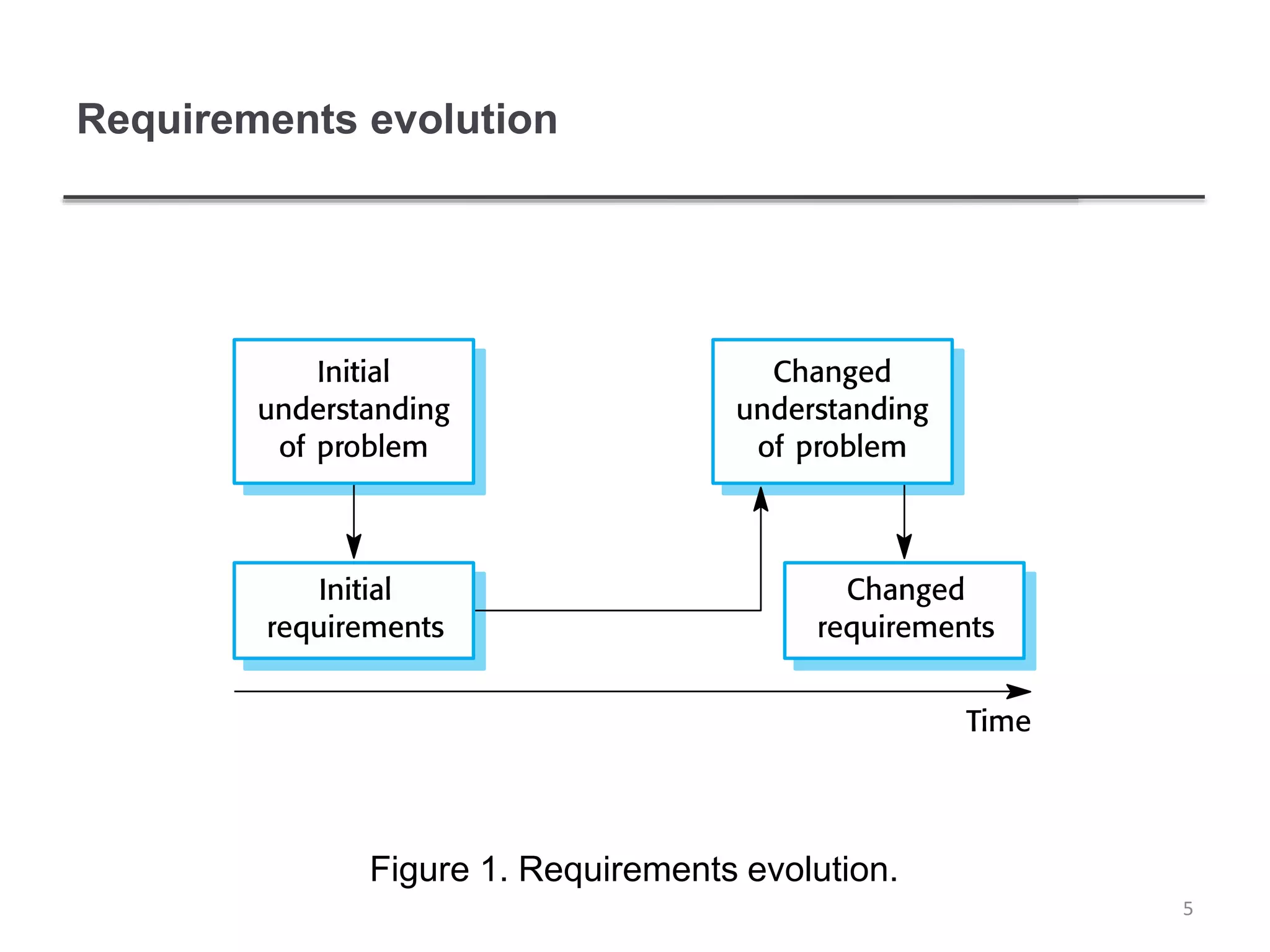 Requirements evolution

Initial understanding of problem

Changed understanding of problem

Initial requirements

Changed requirements

Time

Figure 1. Requirements evolution.

5